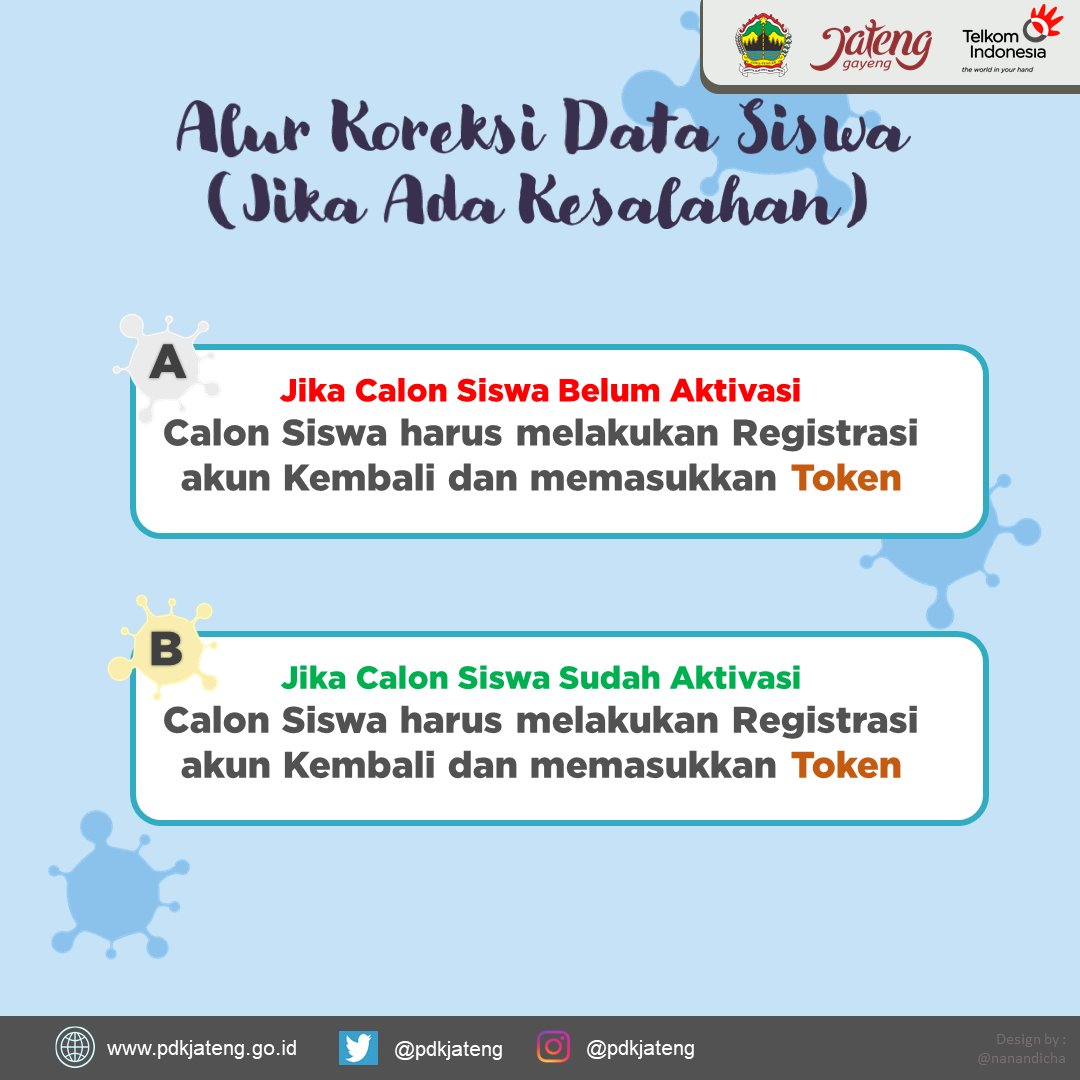 Jateng gayeng

Telkom Indonesia
the world in your hand

Alur Koreksi Data Siswa
(Jika Ada Kesalahan)

A

Jika Calon Siswa Belum Aktivasi
Calon Siswa harus melakukan Registrasi akun Kembali dan memasukkan Token

B

Jika Calon Siswa Sudah Aktivasi
Calon Siswa harus melakukan Registrasi akun Kembali dan memasukkan Token

www.pdkjateng.go.id @pdkjateng @pdkjateng

Design by :
@nanandicha